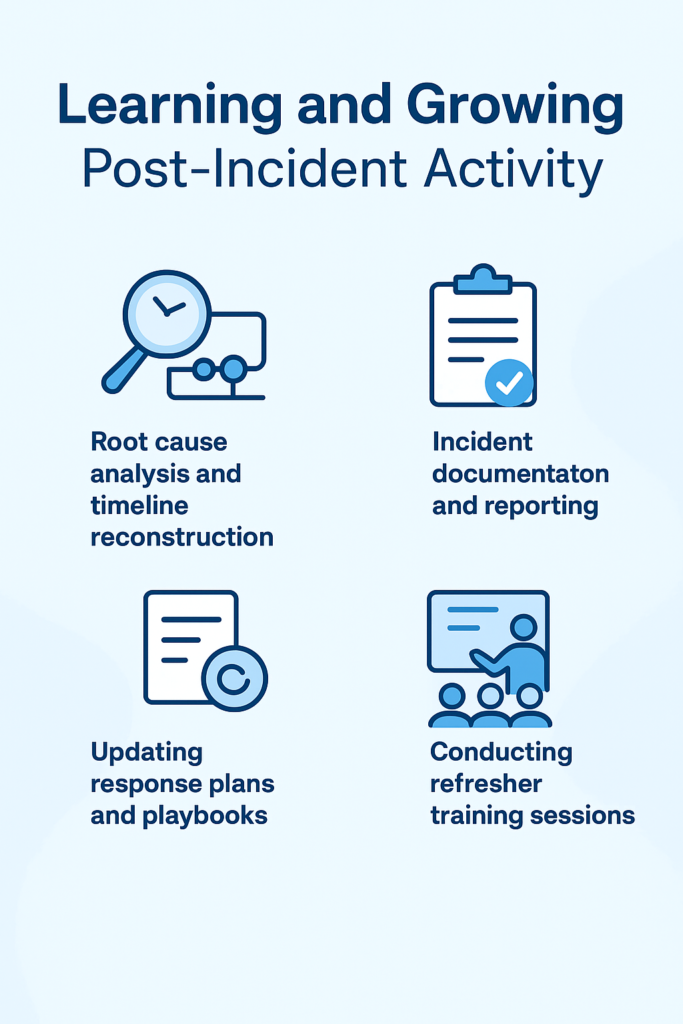 Learning and Growing
Post-Incident Activity

Root cause analysis and timeline reconstruction

Incident documentaton and reporting

Updating response plans and playbooks

Conducting refresher training sessions